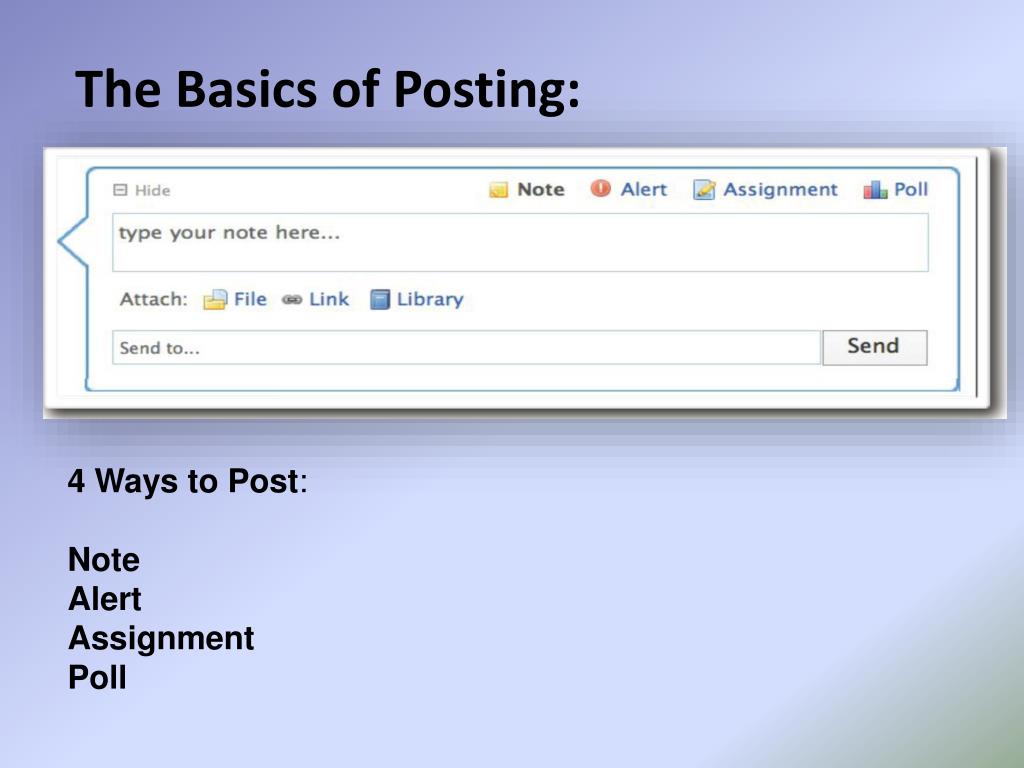 The Basics of Posting:

Hide Note Alert Assignment Poll

type your note here...

Attach: File Link Library

Send to...

Send

4 Ways to Post:

Note
Alert
Assignment
Poll